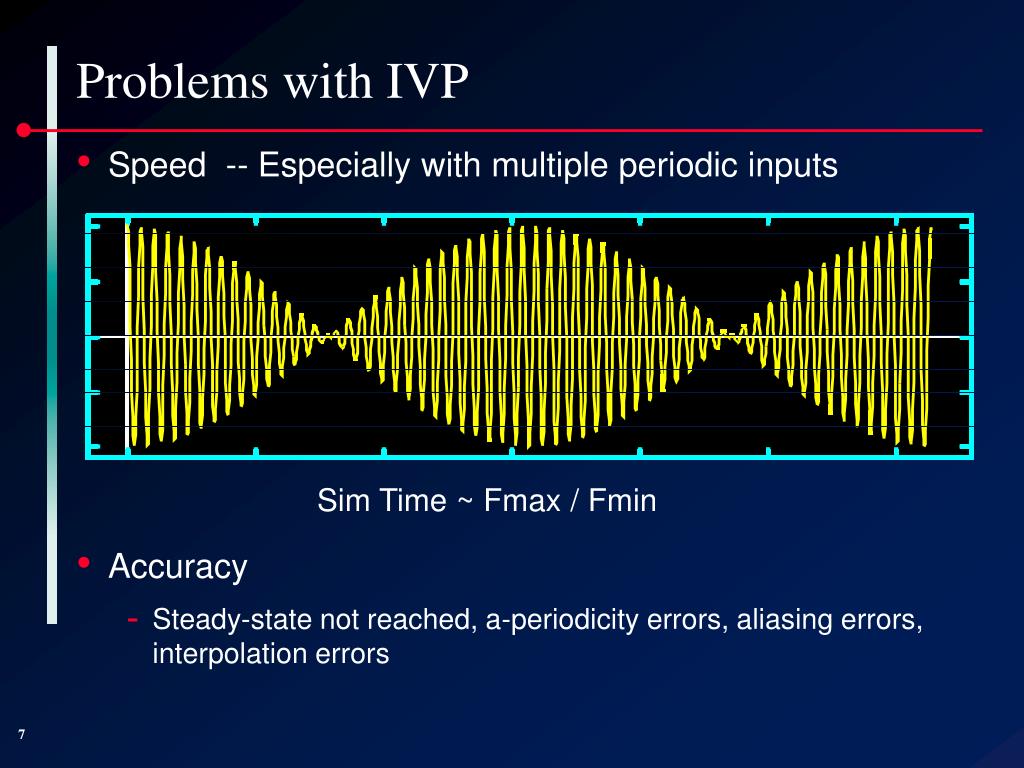 Problems with IVP

• Speed -- Especially with multiple periodic inputs

Sim Time ~ Fmax / Fmin

• Accuracy
- Steady-state not reached, a-periodicity errors, aliasing errors, interpolation errors

7